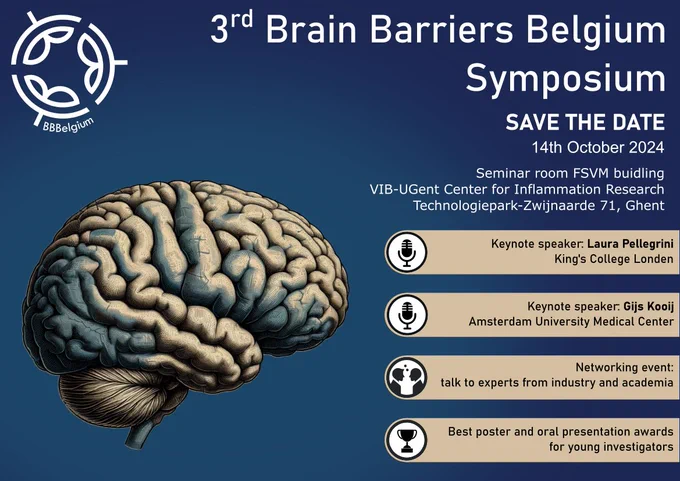 BBBelgium

3rd Brain Barriers Belgium Symposium

SAVE THE DATE

14th October 2024

Seminar room FSVM buidling
VIB-UGent Center for Inflammation Research
Technologiepark-Zwijnaarde 71, Ghent

Keynote speaker: Laura Pellegrini
King's College Londen

Keynote speaker: Gijs Kooij
Amsterdam University Medical Center

Networking event:
talk to experts from industry and academia

Best poster and oral presentation awards
for young investigators